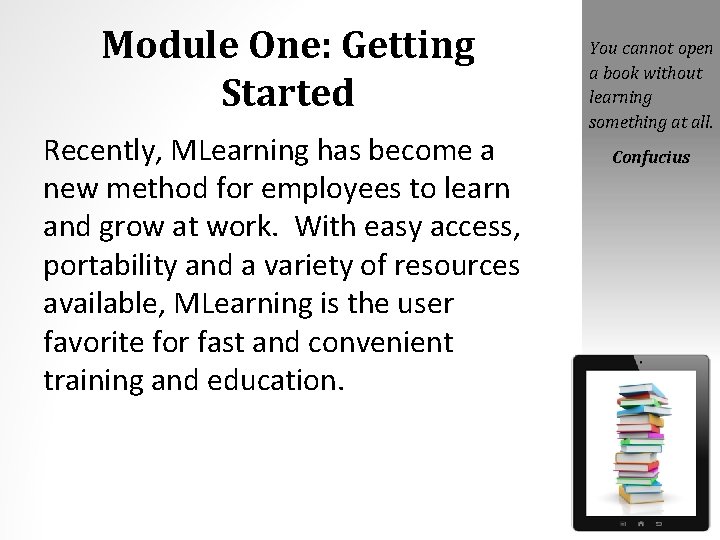 Module One: Getting Started

Recently, MLearning has become a new method for employees to learn and grow at work.  With easy access, portability and a variety of resources available, MLearning is the user favorite for fast and convenient training and education.

You cannot open a book without learning something at all.

Confucius